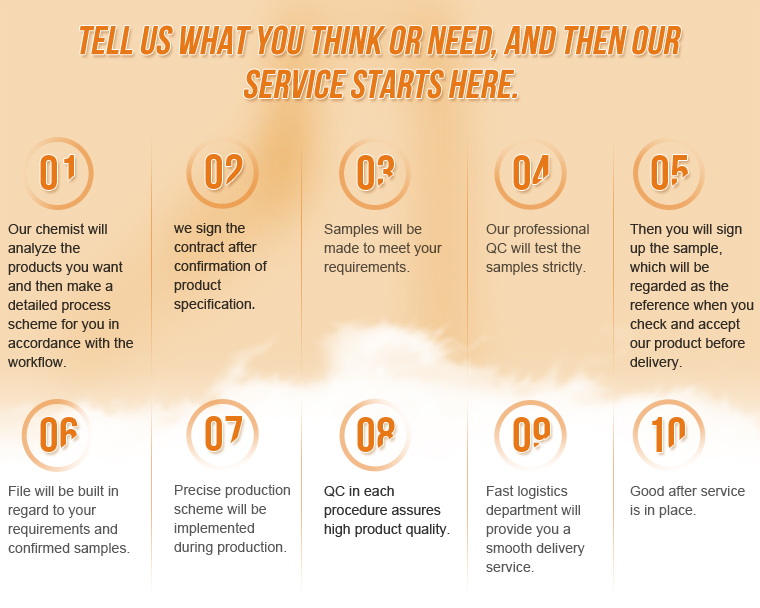 TELL US WHAT YOU THINK OR NEED, AND THEN OUR SERVICE STARTS HERE.

01
Our chemist will analyze the products you want and then make a detailed process scheme for you in accordance with the workflow.

02
we sign the contract after confirmation of product specification.

03
Samples will be made to meet your requirements.

04
Our professional QC will test the samples strictly.

05
Then you will sign up the sample, which will be regarded as the reference when you check and accept our product before delivery.

06
File will be built in regard to your requirements and confirmed samples.

07
Precise production scheme will be implemented during production.

08
QC in each procedure assures high product quality.

09
Fast logistics department will provide you a smooth delivery service.

10
Good after service is in place.